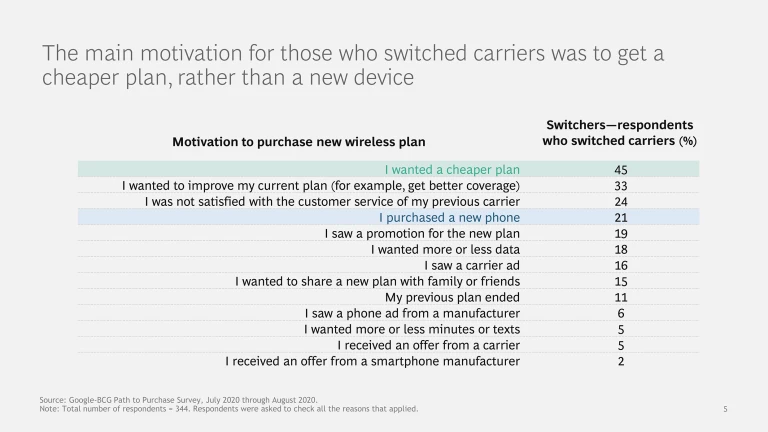 The main motivation for those who switched carriers was to get a cheaper plan, rather than a new device

| Motivation to purchase new wireless plan | Switchers—respondents who switched carriers (%) |
|---|---|
| I wanted a cheaper plan | 45 |
| I wanted to improve my current plan (for example, get better coverage) | 33 |
| I was not satisfied with the customer service of my previous carrier | 24 |
| I purchased a new phone | 21 |
| I saw a promotion for the new plan | 19 |
| I wanted more or less data | 18 |
| I saw a carrier ad | 16 |
| I wanted to share a new plan with family or friends | 15 |
| My previous plan ended | 11 |
| I saw a phone ad from a manufacturer | 6 |
| I wanted more or less minutes or texts | 5 |
| I received an offer from a carrier | 5 |
| I received an offer from a smartphone manufacturer | 2 |

Source: Google-BCG Path to Purchase Survey, July 2020 through August 2020.
Note: Total number of respondents = 344. Respondents were asked to check all the reasons that applied.

5